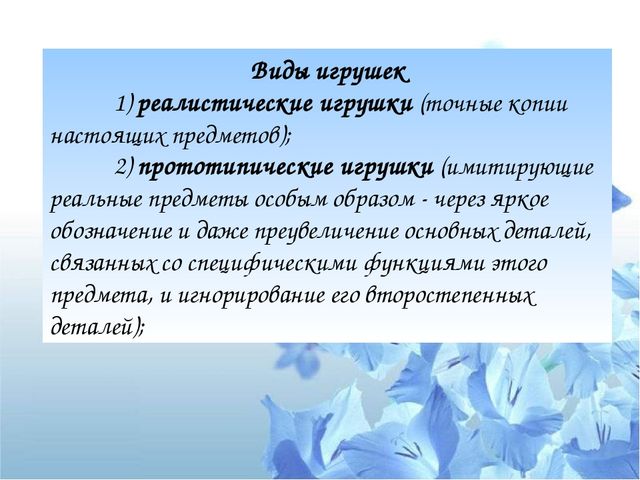 Виды игрушек

1) реалистические игрушки (точные копии настоящих предметов);

2) прототипические игрушки (имитирующие реальные предметы особым образом - через яркое обозначение и даже преувеличение основных деталей, связанных со специфическими функциями этого предмета, и игнорирование его второстепенных деталей);